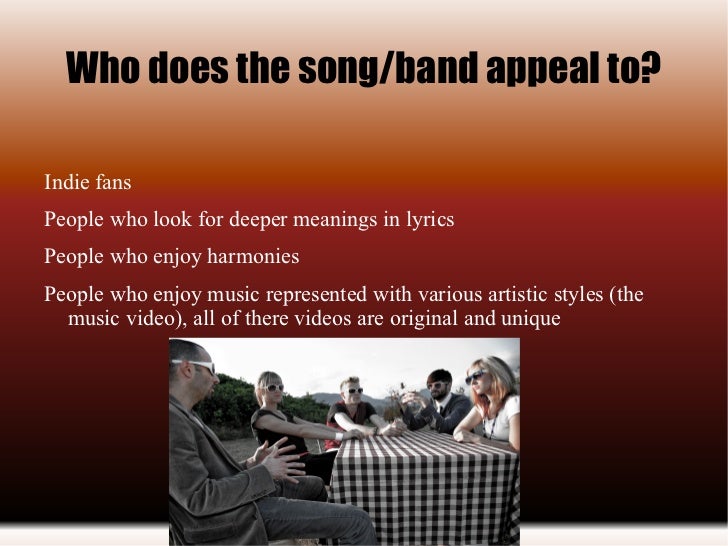 Who does the song/band appeal to?

Indie fans

People who look for deeper meanings in lyrics

People who enjoy harmonies

People who enjoy music represented with various artistic styles (the music video), all of there videos are original and unique